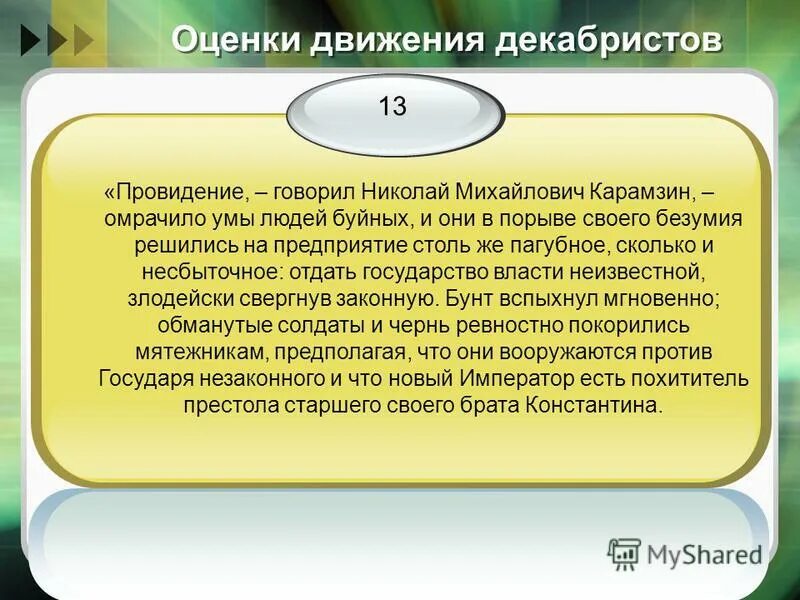 Оценки движения декабристов

13

«Провидение, – говорил Николай Михайлович Карамзин, – омрачило умы людей буйных, и они в порыве своего безумия решились на предприятие столь же пагубное, сколько и несбыточное: отдать государство власти неизвестной, злодейски свергнув законную. Бунт вспыхнул мгновенно; обманутые солдаты и чернь ревностно покорились мятежникам, предполагая, что они вооружаются против Государя незаконного и что новый Император есть похититель престола старшего своего брата Константина.

MyShared